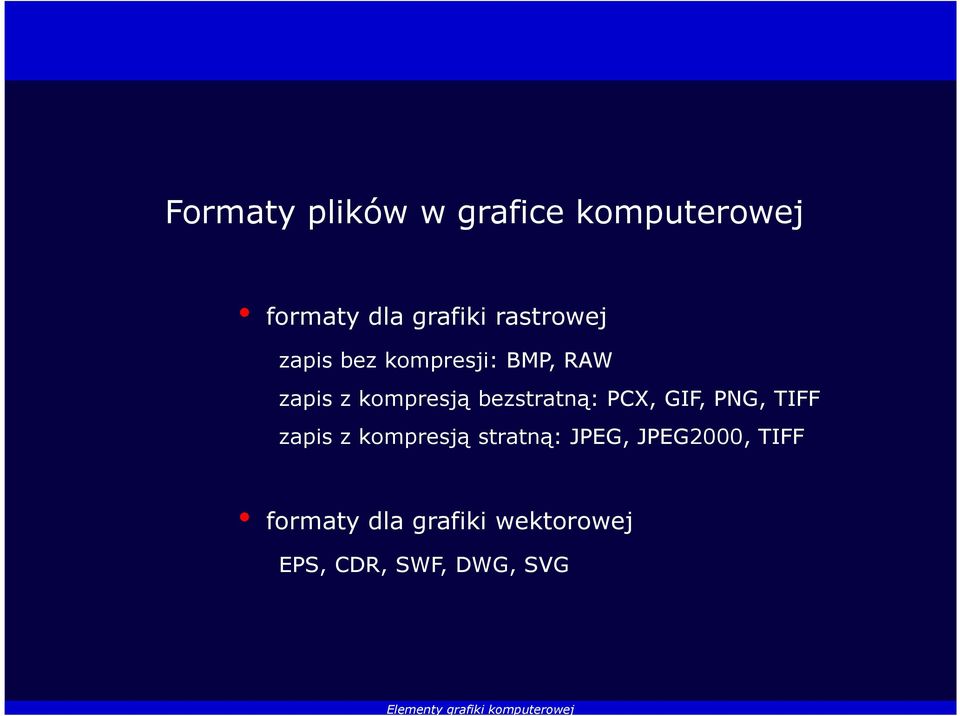 Formaty plików w grafice komputerowej

• formaty dla grafiki rastrowej

zapis bez kompresji: BMP, RAW

zapis z kompresją bezstratną: PCX, GIF, PNG, TIFF

zapis z kompresją stratną: JPEG, JPEG2000, TIFF

• formaty dla grafiki wektorowej

EPS, CDR, SWF, DWG, SVG

Elementy grafiki komputerowej